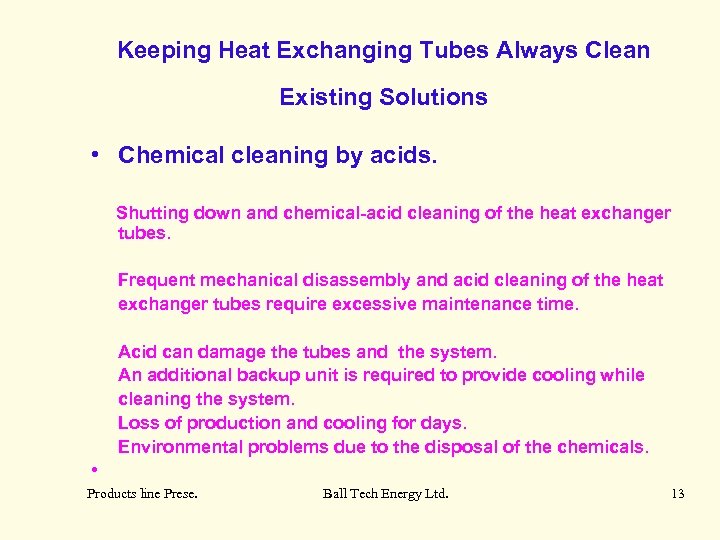 Keeping Heat Exchanging Tubes Always Clean

Existing Solutions

• Chemical cleaning by acids.

Shutting down and chemical-acid cleaning of the heat exchanger tubes.

Frequent mechanical disassembly and acid cleaning of the heat exchanger tubes require excessive maintenance time.

Acid can damage the tubes and the system.
An additional backup unit is required to provide cooling while cleaning the system.
Loss of production and cooling for days.
Environmental problems due to the disposal of the chemicals.

•

Products line Prese.

Ball Tech Energy Ltd.

13